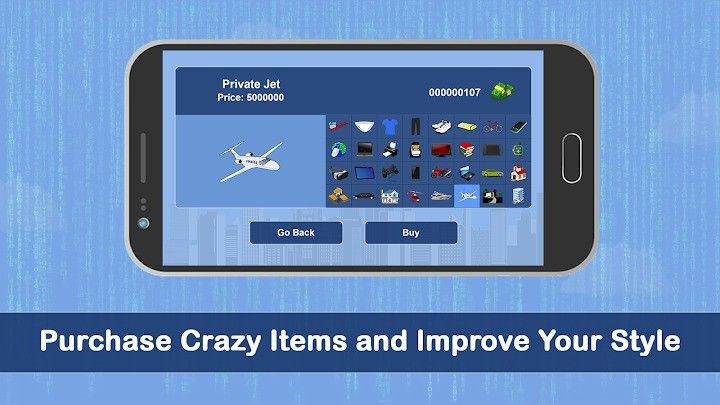 Private Jet
Price: 5000000

000000107

Go Back

Buy

Purchase Crazy Items and Improve Your Style